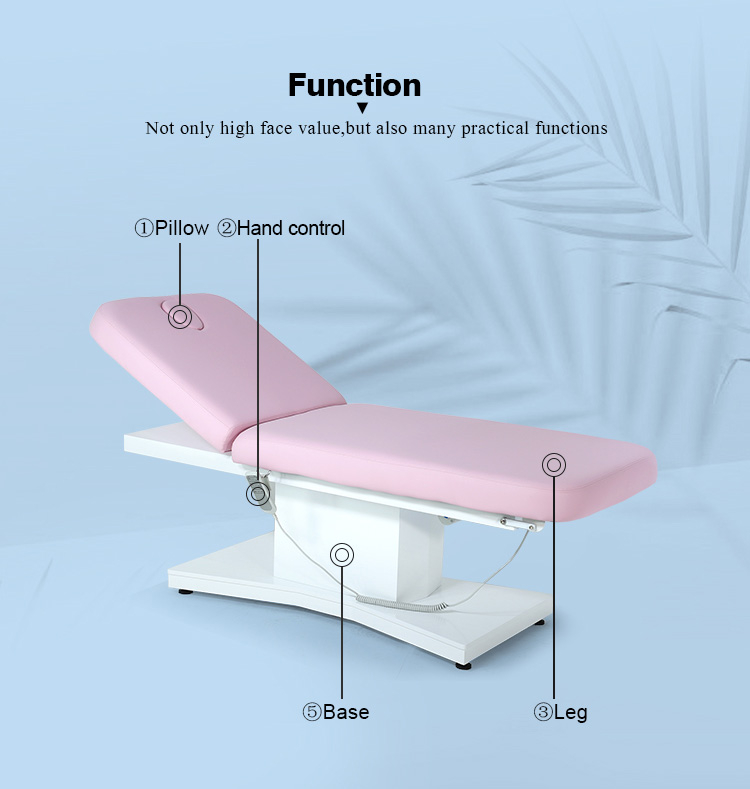 Function

Not only high face value,but also many practical functions

①Pillow ②Hand control

⑤Base

③Leg